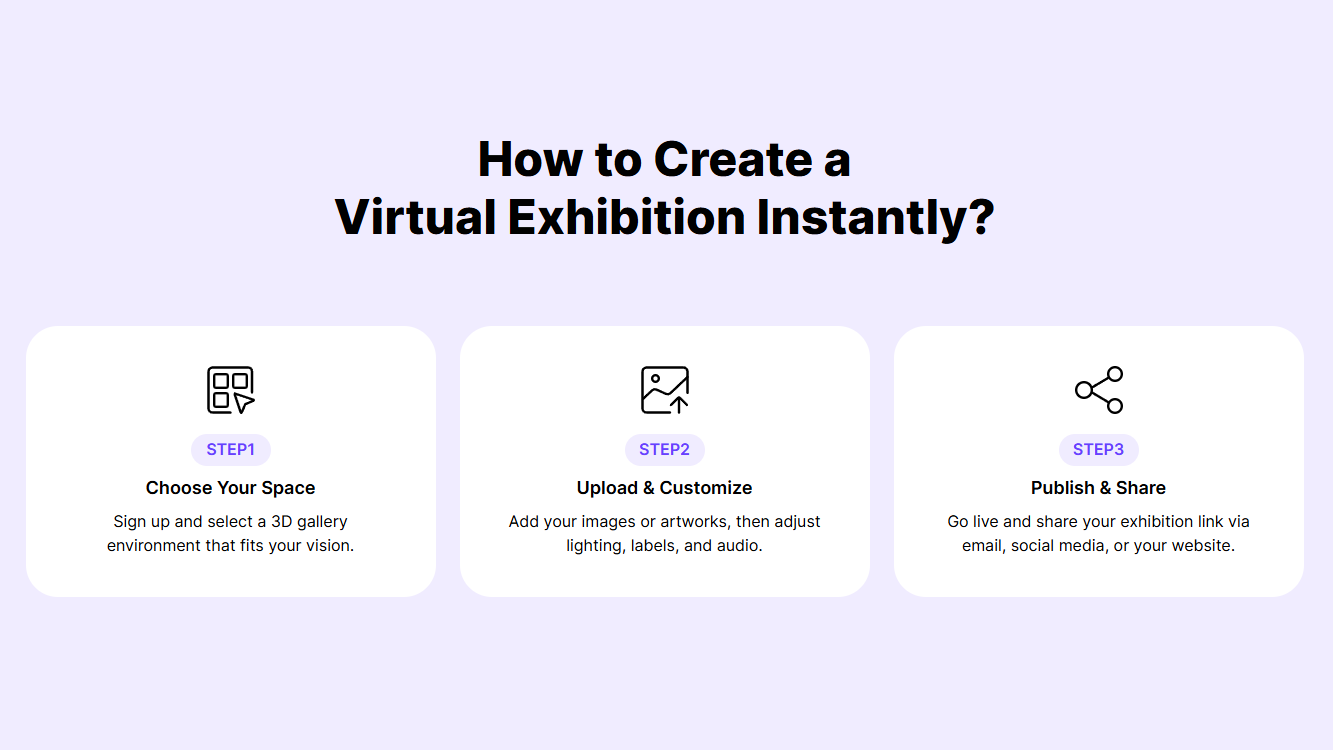 How to Create a
Virtual Exhibition Instantly?

STEP1

Choose Your Space

Sign up and select a 3D gallery environment that fits your vision.

STEP2

Upload & Customize

Add your images or artworks, then adjust lighting, labels, and audio.

STEP3

Publish & Share

Go live and share your exhibition link via email, social media, or your website.